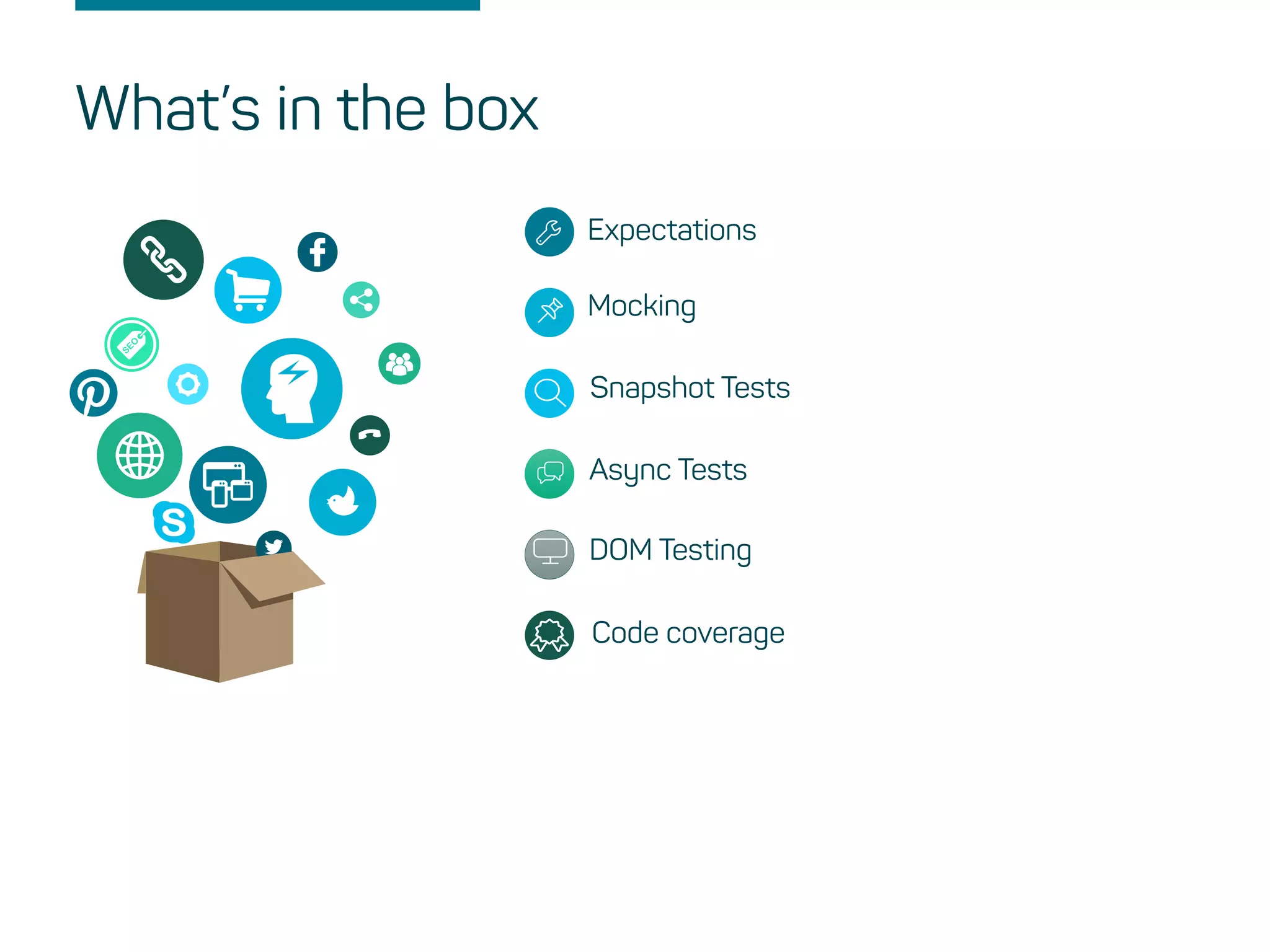 What's in the box

SEO

Expectations

Mocking

Snapshot Tests

Async Tests

DOM Testing

Code coverage